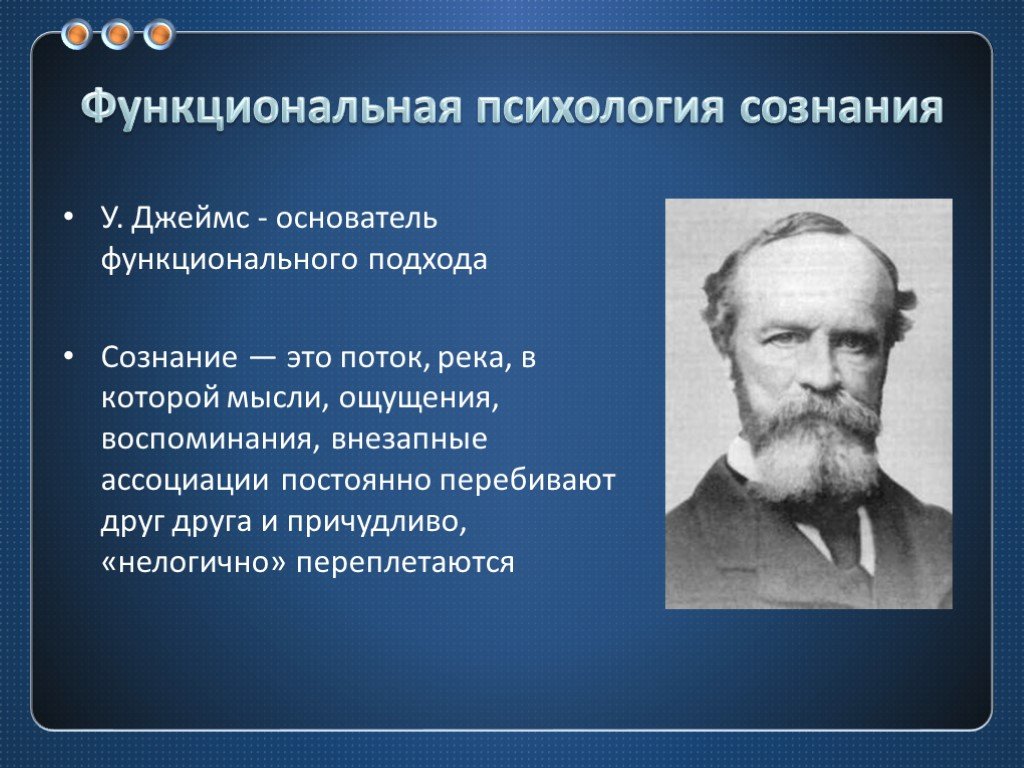 Функциональная психология сознания

• У. Джеймс - основатель функционального подхода

• Сознание — это поток, река, в которой мысли, ощущения, воспоминания, внезапные ассоциации постоянно перебивают друг друга и причудливо, «нелогично» переплетаются